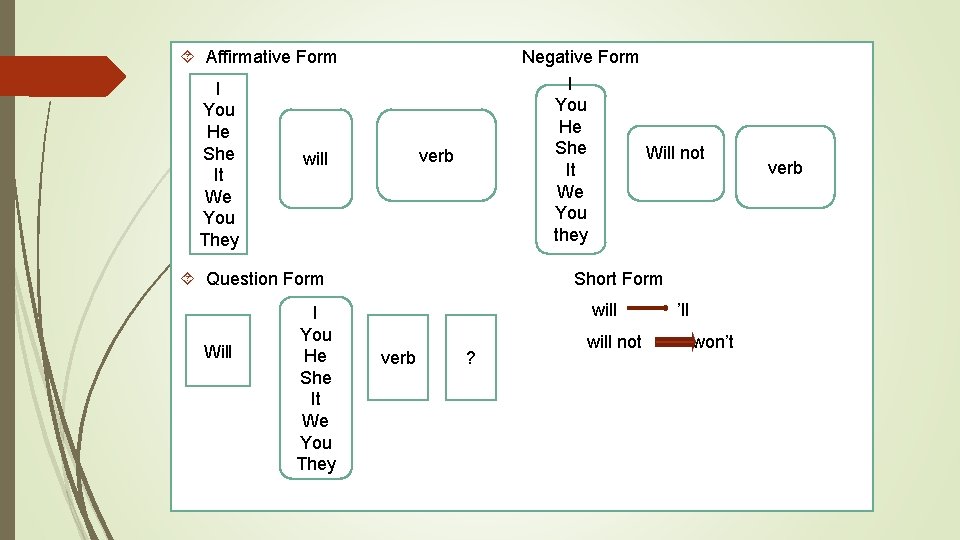 Affirmative Form

I
You
He
She
It
We
You
They

will

verb

Negative Form

I
You
He
She
It
We
You
they

Will not

verb

Question Form

Will

I
You
He
She
It
We
You
They

verb

?

Short Form

will 'll

will not won't